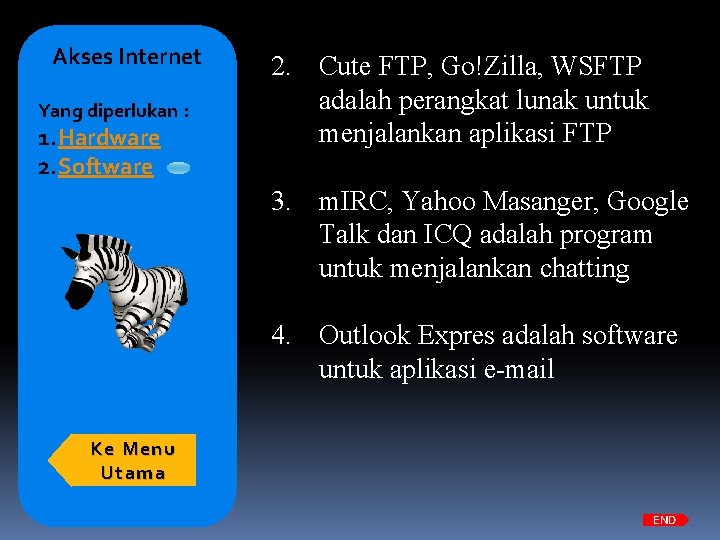 Akses Internet

Yang diperlukan :
1. Hardware
2. Software

Ke Menu Utama

2. Cute FTP, Go!Zilla, WSFTP adalah perangkat lunak untuk menjalankan aplikasi FTP

3. mIRC, Yahoo Masanger, Google Talk dan ICQ adalah program untuk menjalankan chatting

4. Outlook Expres adalah software untuk aplikasi e-mail

END